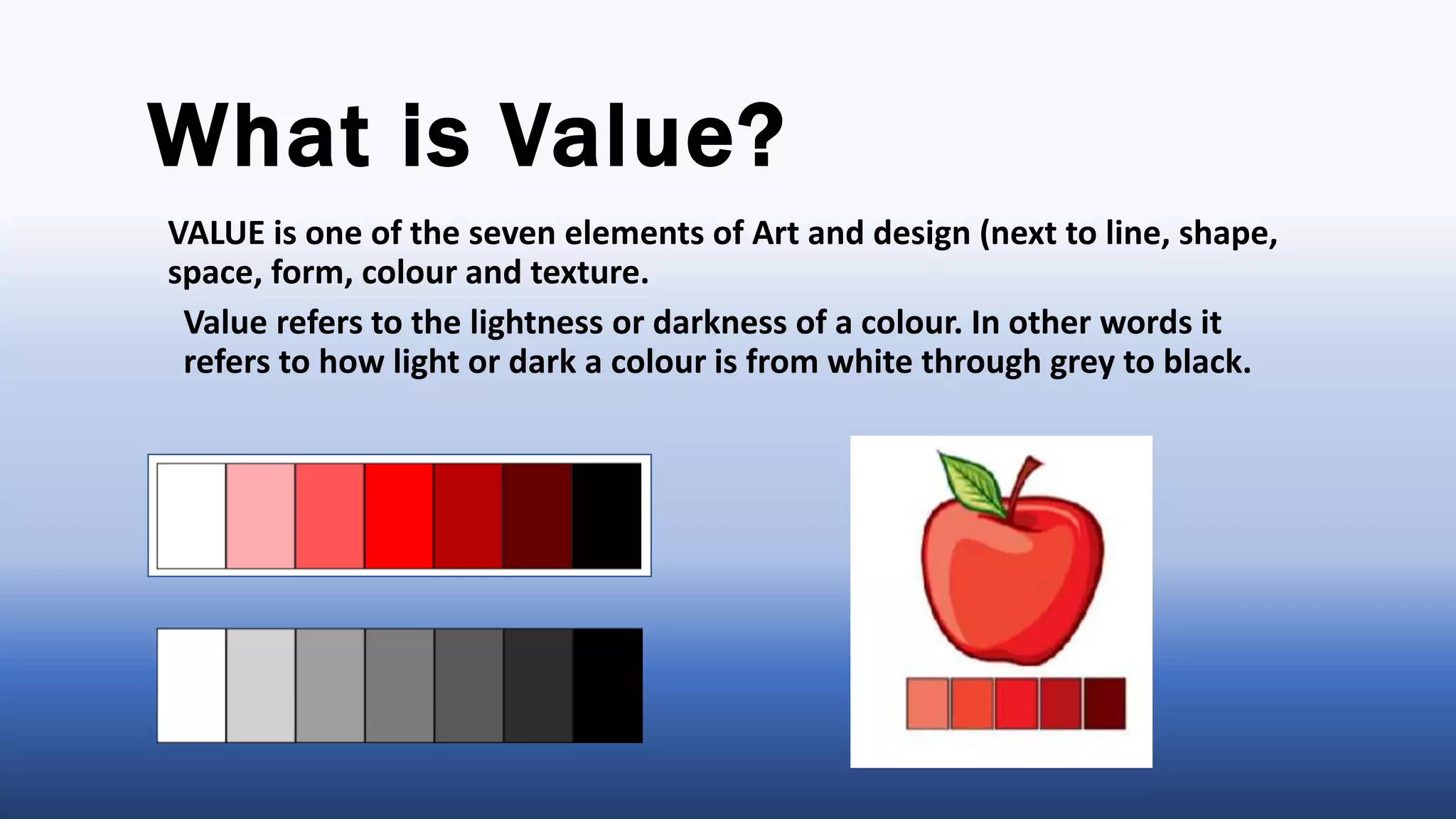 What is Value?

VALUE is one of the seven elements of Art and design (next to line, shape, space, form, colour and texture.

Value refers to the lightness or darkness of a colour. In other words it refers to how light or dark a colour is from white through grey to black.